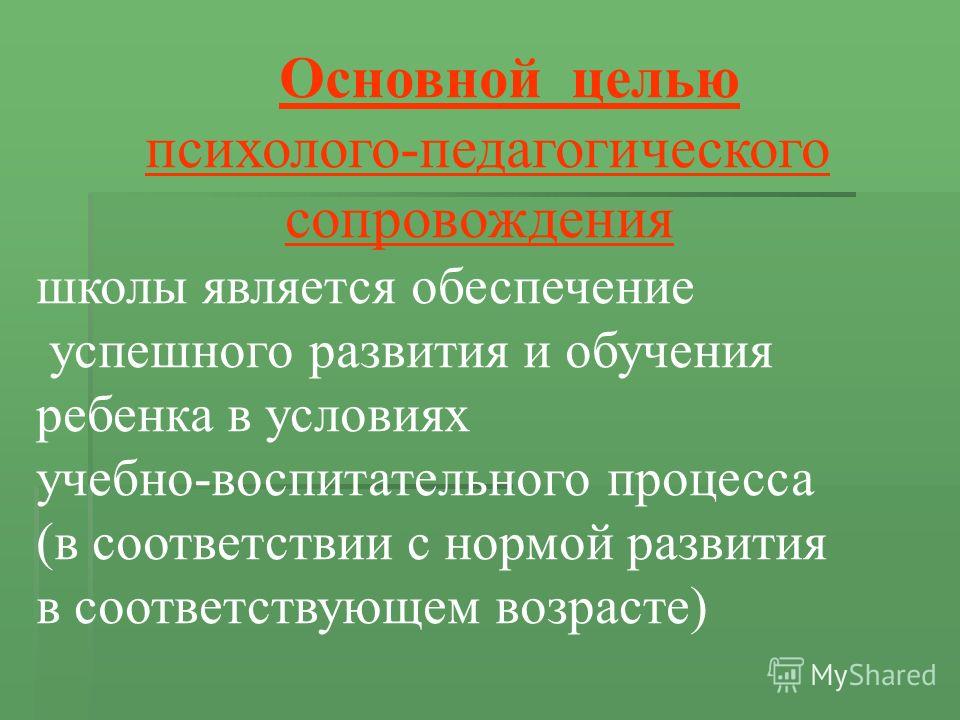 Основной целью психолого-педагогического сопровождения

школы является обеспечение успешного развития и обучения ребенка в условиях учебно-воспитательного процесса (в соответствии с нормой развития в соответствующем возрасте)

MyShared